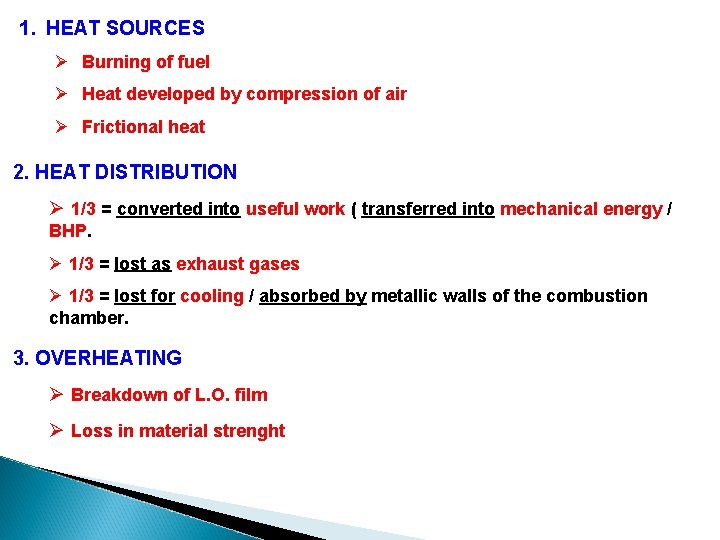 1. HEAT SOURCES

➢ Burning of fuel

➢ Heat developed by compression of air

➢ Frictional heat

2. HEAT DISTRIBUTION

➢ 1/3 = converted into useful work ( transferred into mechanical energy / BHP.

➢ 1/3 = lost as exhaust gases

➢ 1/3 = lost for cooling / absorbed by metallic walls of the combustion chamber.

3. OVERHEATING

➢ Breakdown of L.O. film

➢ Loss in material strenght